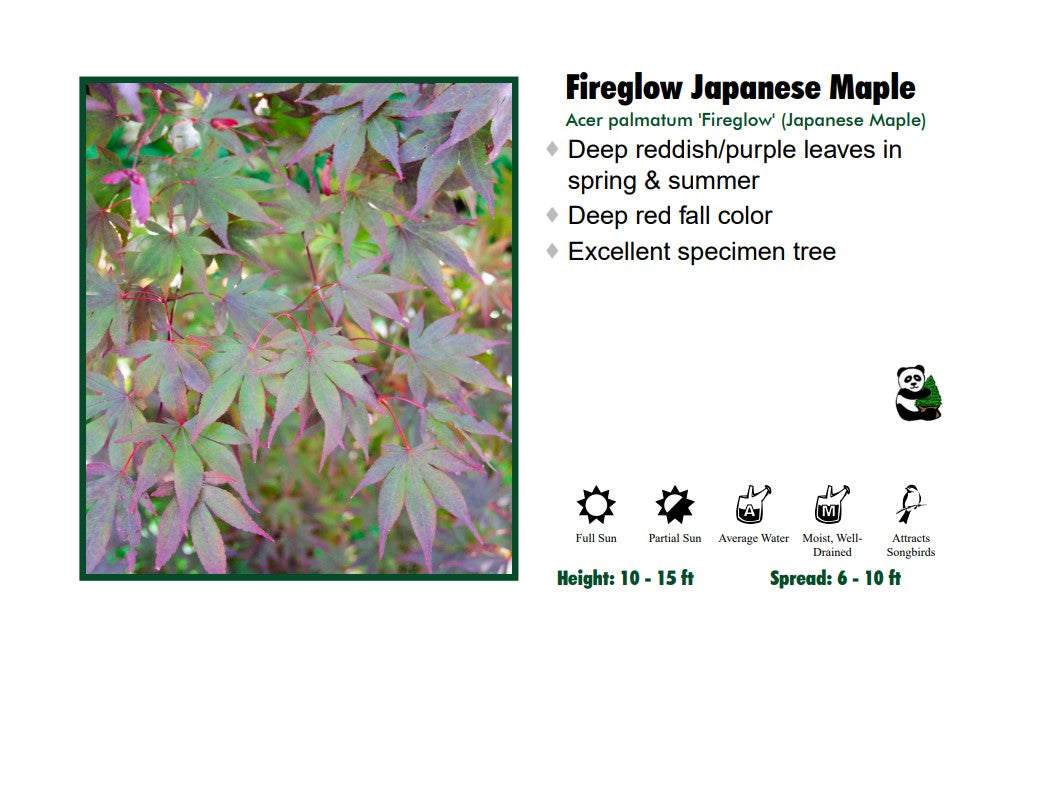 Fireglow Japanese Maple
Acer palmatum 'Fireglow' (Japanese Maple)

♦ Deep reddish/purple leaves in spring & summer
♦ Deep red fall color
♦ Excellent specimen tree

A
M

Full Sun
Partial Sun
Average Water
Moist, Well-Drained
Attracts Songbirds

Height: 10 - 15 ft
Spread: 6 - 10 ft